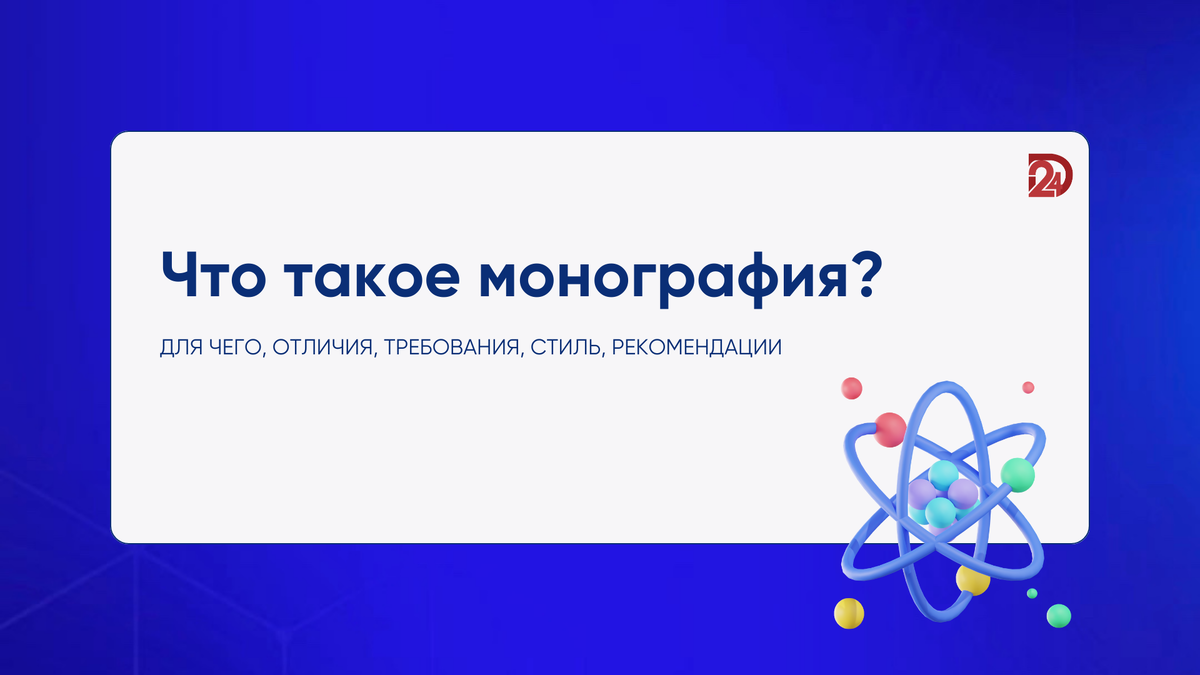 24

Что такое монография?

ДЛЯ ЧЕГО, ОТЛИЧИЯ, ТРЕБОВАНИЯ, СТИЛЬ, РЕКОМЕНДАЦИИ